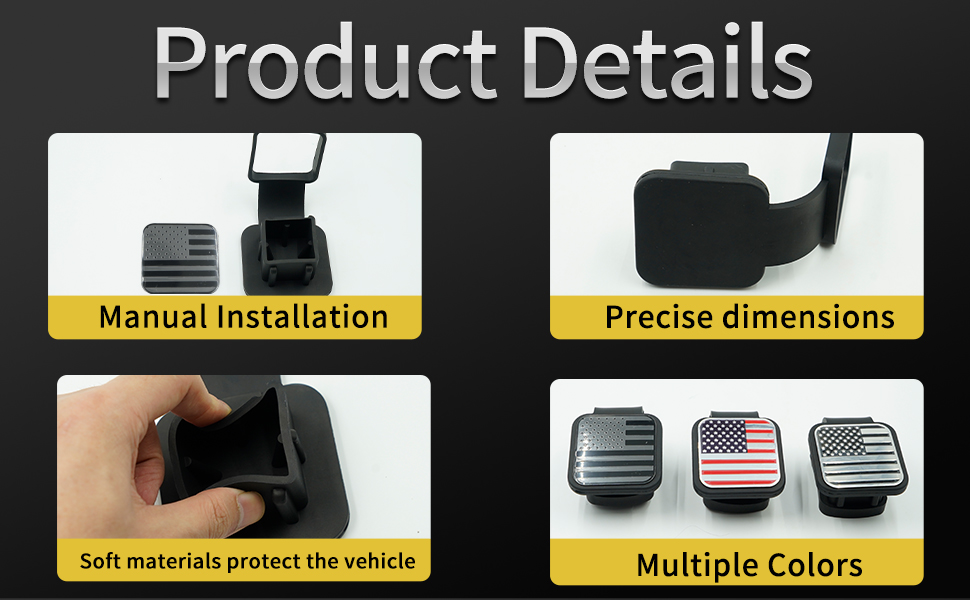 Product Details

Manual Installation

Precise dimensions

Soft materials protect the vehicle

Multiple Colors